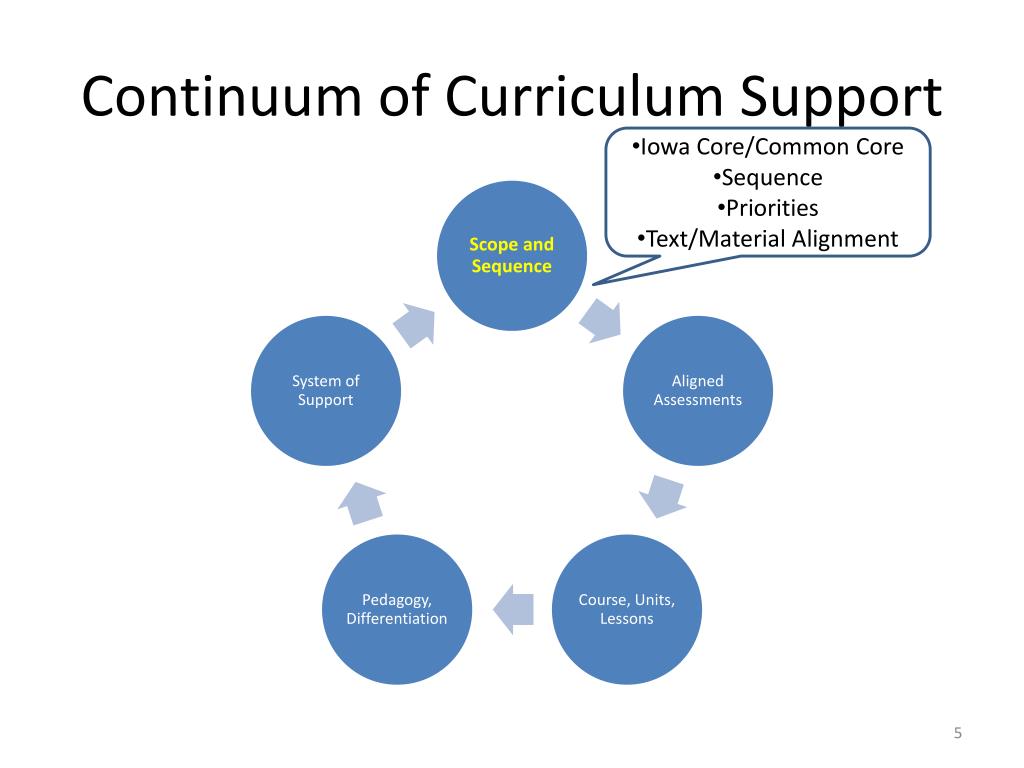 Continuum of Curriculum Support

•Iowa Core/Common Core
•Sequence
•Priorities
•Text/Material Alignment

Scope and Sequence

Aligned Assessments

Course, Units, Lessons

Pedagogy, Differentiation

System of Support

5